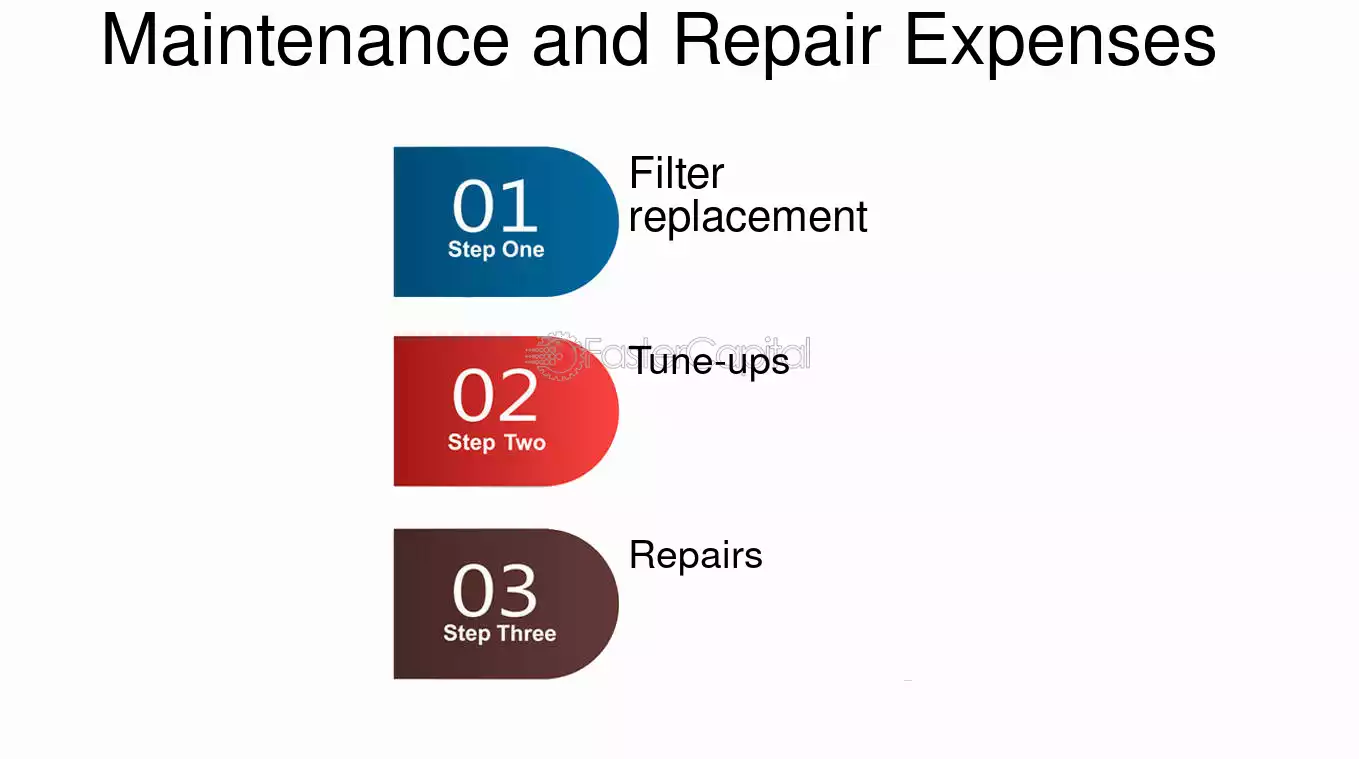 Maintenance and Repair Expenses

01
Step One
Filter replacement

FasterCapital

02
Step Two
Tune-ups

03
Step Three
Repairs